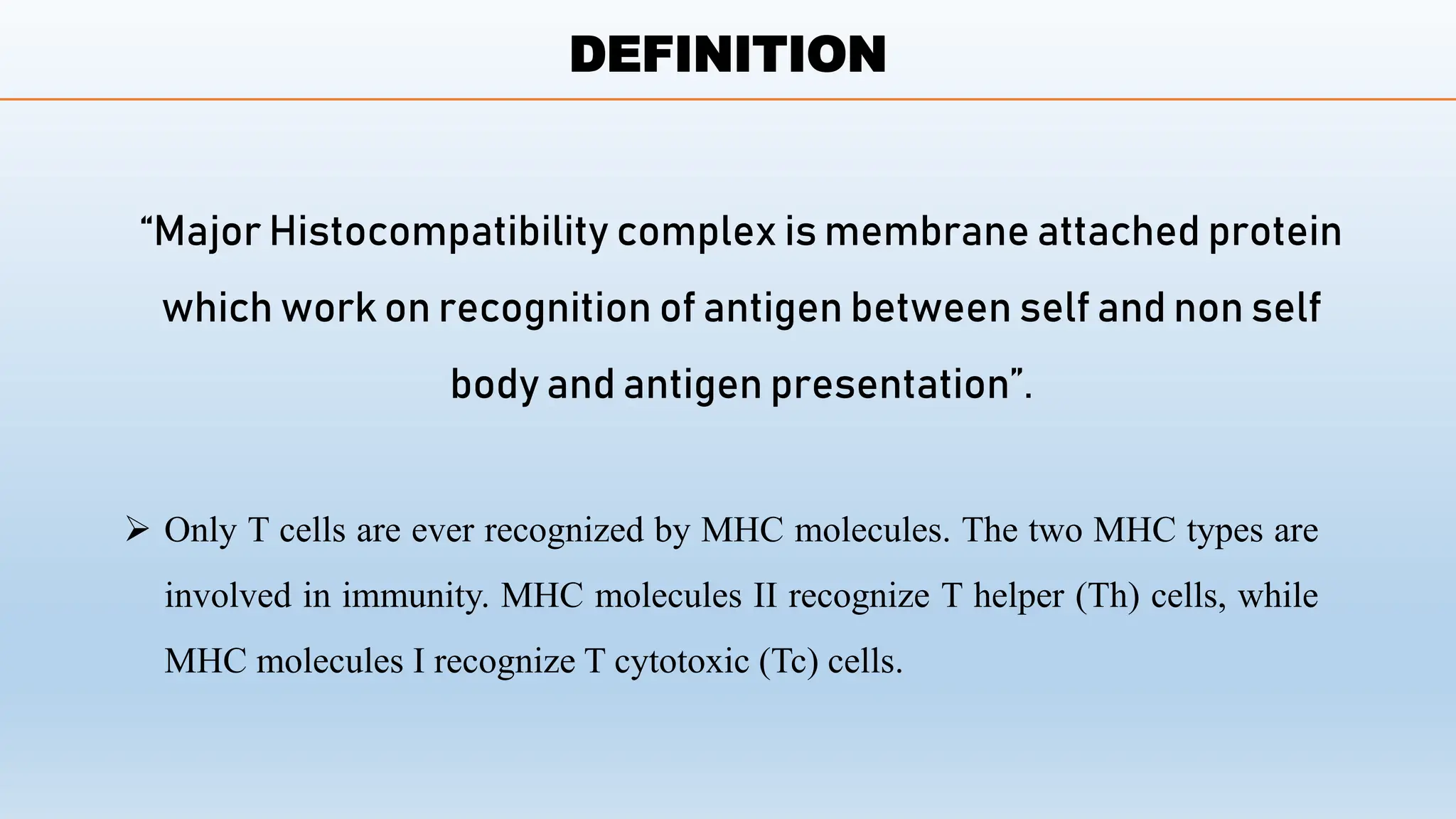 DEFINITION

“Major Histocompatibility complex is membrane attached protein which work on recognition of antigen between self and non self body and antigen presentation”.

➢ Only T cells are ever recognized by MHC molecules. The two MHC types are involved in immunity. MHC molecules II recognize T helper (Th) cells, while MHC molecules I recognize T cytotoxic (Tc) cells.